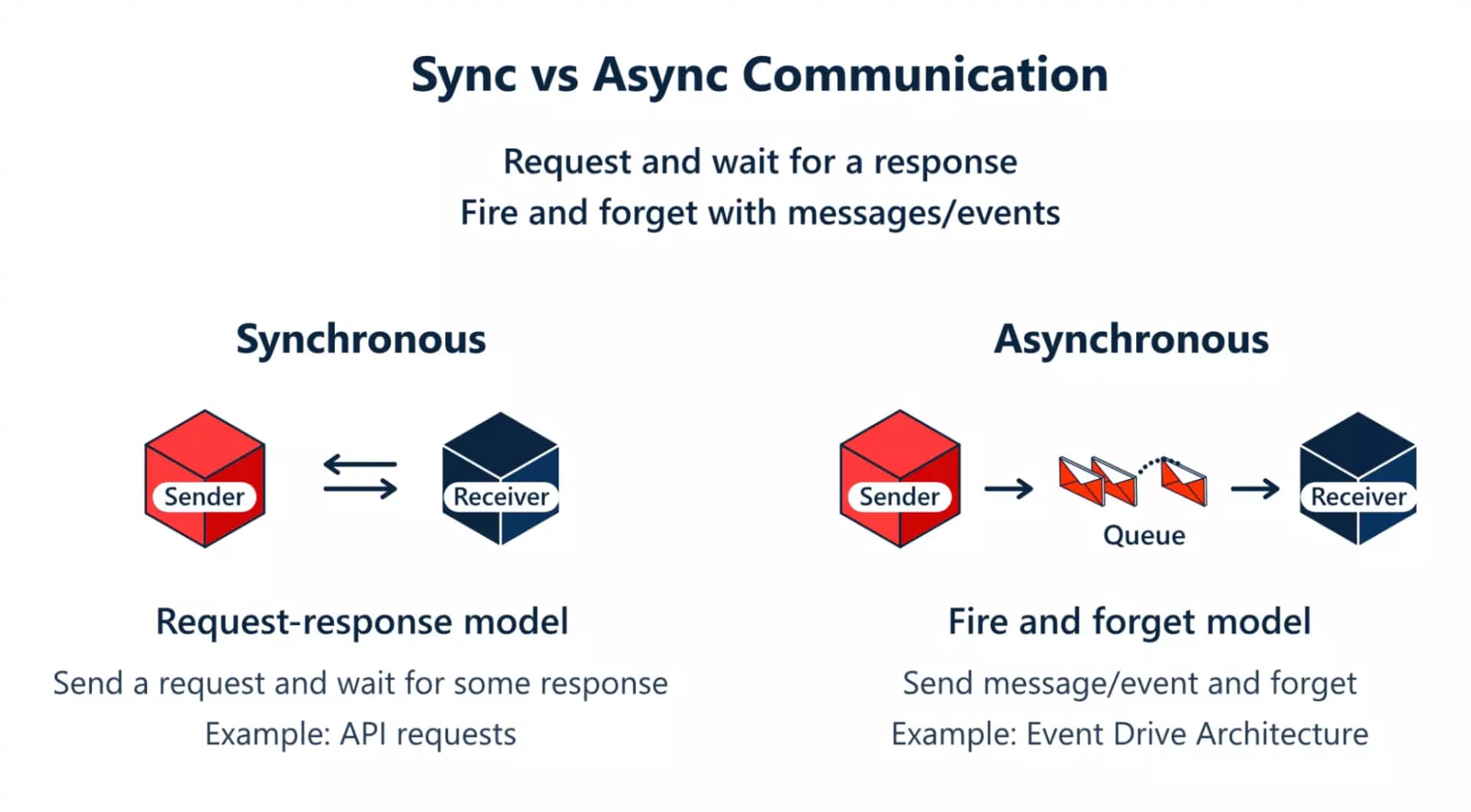 Sync vs Async Communication

Request and wait for a response
Fire and forget with messages/events

Synchronous

Sender

Receiver

Request-response model

Send a request and wait for some response

Example: API requests

Asynchronous

Sender

Queue

Receiver

Fire and forget model

Send message/event and forget

Example: Event Drive Architecture